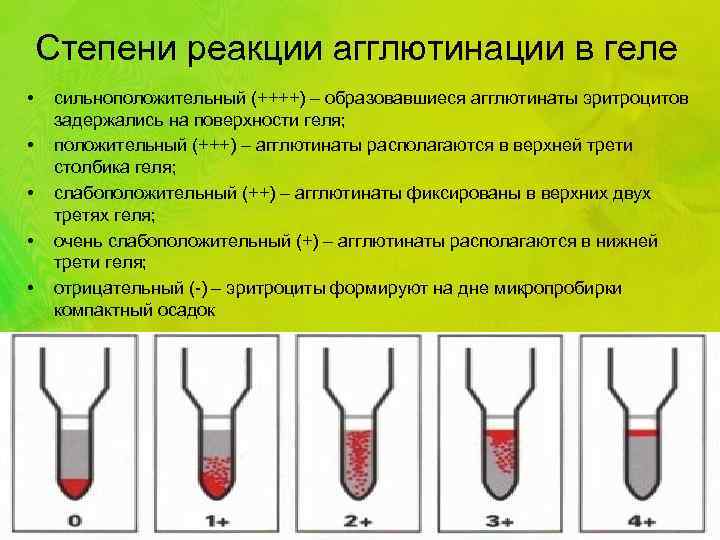 Степени реакции агглютинации в геле

• сильноположительный (++++) – образовавшиеся агглютинаты эритроцитов задержались на поверхности геля;
• положительный (+++) – агглютинаты располагаются в верхней трети столбика геля;
• слабоположительный (++) – агглютинаты фиксированы в верхних двух третях геля;
• очень слабоположительный (+) – агглютинаты располагаются в нижней трети геля;
• отрицательный (-) – эритроциты формируют на дне микропробирки компактный осадок

0
1+
2+
3+
4+